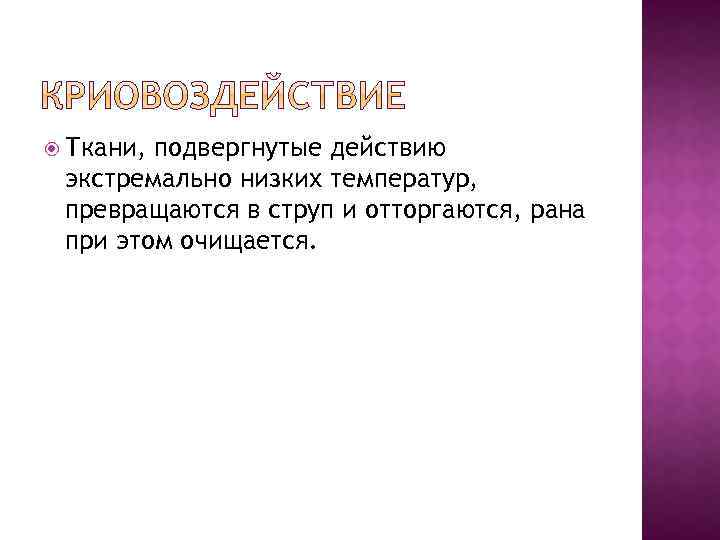 КРИОВОЗДЕЙСТВИЕ

Ткани, подвергнутые действию экстремально низких температур, превращаются в струп и отторгаются, рана при этом очищается.